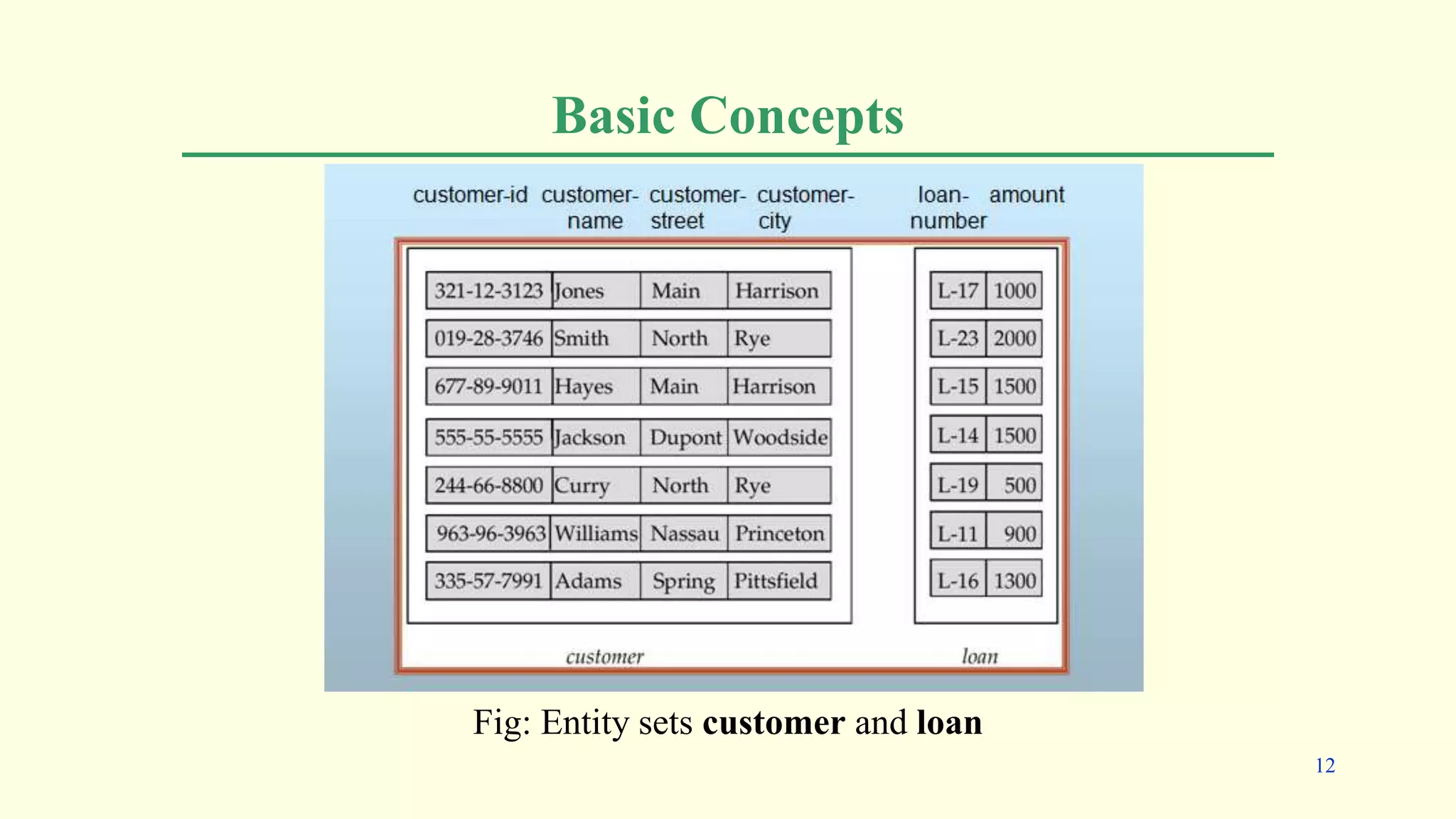 Basic Concepts

| customer-id | customer-name | customer-street | customer-city |
|---|---|---|---|
| 321-12-3123 | Jones | Main | Harrison |
| 019-28-3746 | Smith | North | Rye |
| 677-89-9011 | Hayes | Main | Harrison |
| 555-55-5555 | Jackson | Dupont | Woodside |
| 244-66-8800 | Curry | North | Rye |
| 963-96-3963 | Williams | Nassau | Princeton |
| 335-57-7991 | Adams | Spring | Pittsfield |

customer

| loan-number | amount |
|---|---|
| L-17 | 1000 |
| L-23 | 2000 |
| L-15 | 1500 |
| L-14 | 1500 |
| L-19 | 500 |
| L-11 | 900 |
| L-16 | 1300 |

loan

Fig: Entity sets **customer** and **loan**

12